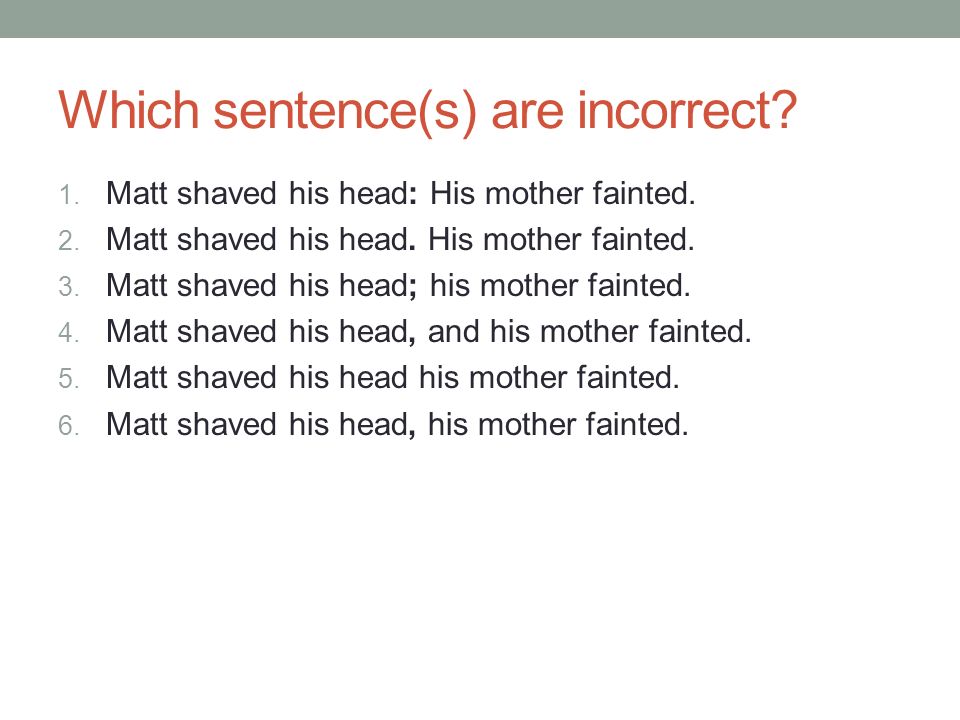 Which sentence(s) are incorrect?

1. Matt shaved his head: His mother fainted.
2. Matt shaved his head. His mother fainted.
3. Matt shaved his head; his mother fainted.
4. Matt shaved his head, and his mother fainted.
5. Matt shaved his head his mother fainted.
6. Matt shaved his head, his mother fainted.